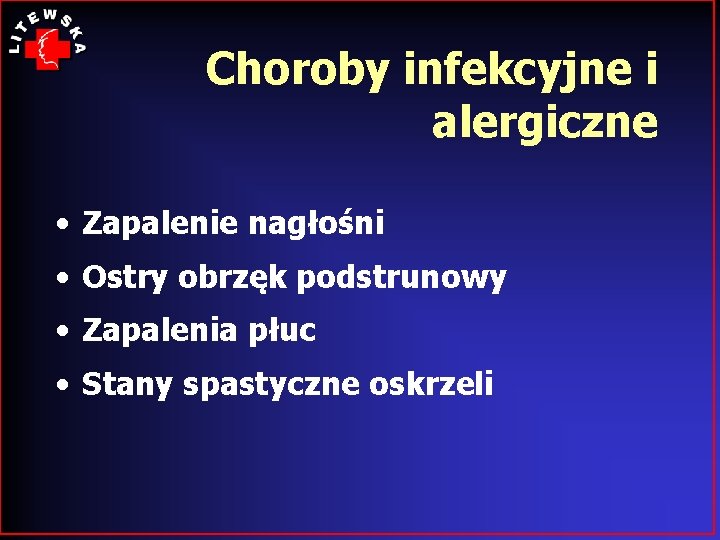 LITEWSKA

Choroby infekcyjne i alergiczne

• Zapalenie nagłośni
• Ostry obrzęk podstrunowy
• Zapalenia płuc
• Stany spastyczne oskrzeli